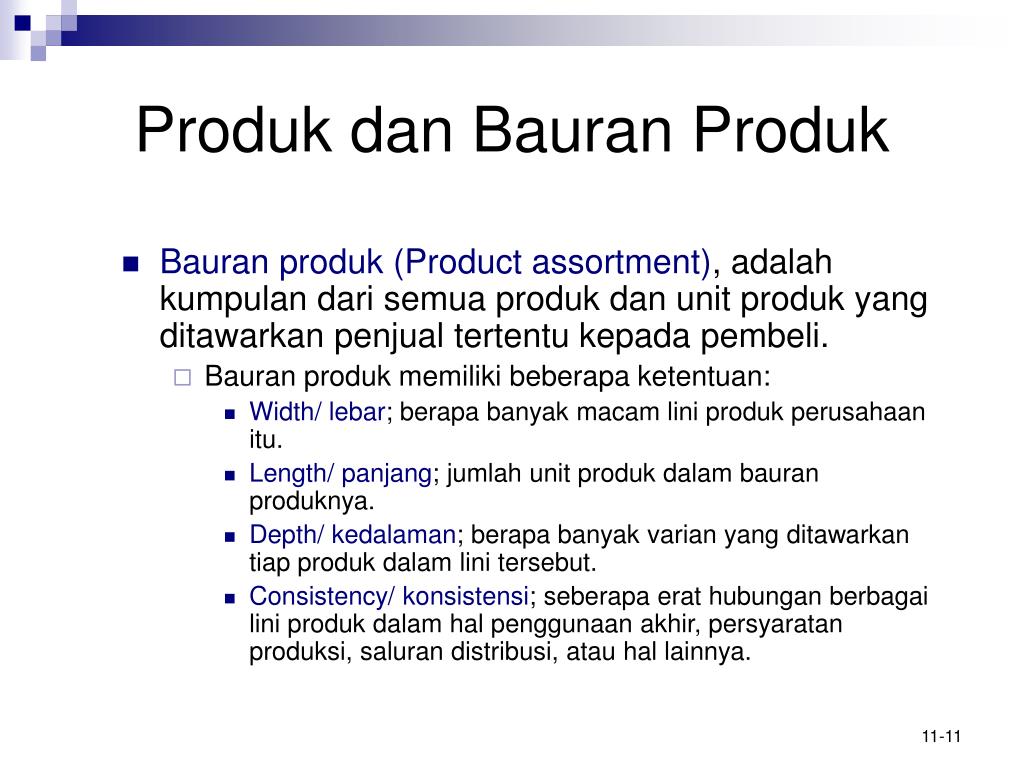 Produk dan Bauran Produk

Bauran produk (Product assortment), adalah kumpulan dari semua produk dan unit produk yang ditawarkan penjual tertentu kepada pembeli.

Bauran produk memiliki beberapa ketentuan:

Width/ lebar; berapa banyak macam lini produk perusahaan itu.

Length/ panjang; jumlah unit produk dalam bauran produknya.

Depth/ kedalaman; berapa banyak varian yang ditawarkan tiap produk dalam lini tersebut.

Consistency/ konsistensi; seberapa erat hubungan berbagai lini produk dalam hal penggunaan akhir, persyaratan produksi, saluran distribusi, atau hal lainnya.

11-11